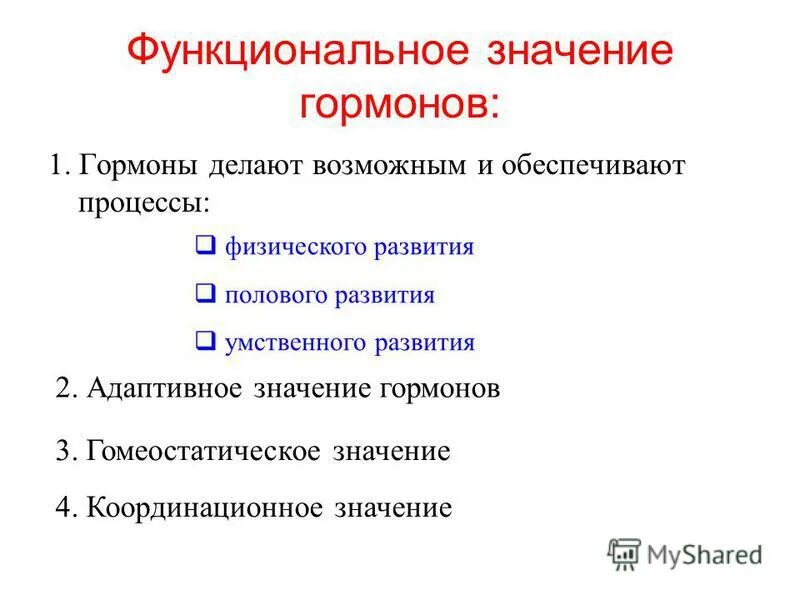 Функциональное значение гормонов:

1. Гормоны делают возможным и обеспечивают процессы:

❑ физического развития

❑ полового развития

❑ умственного развития

2. Адаптивное значение гормонов

3. Гомеостатическое значение

4. Координационное значение

MyShared